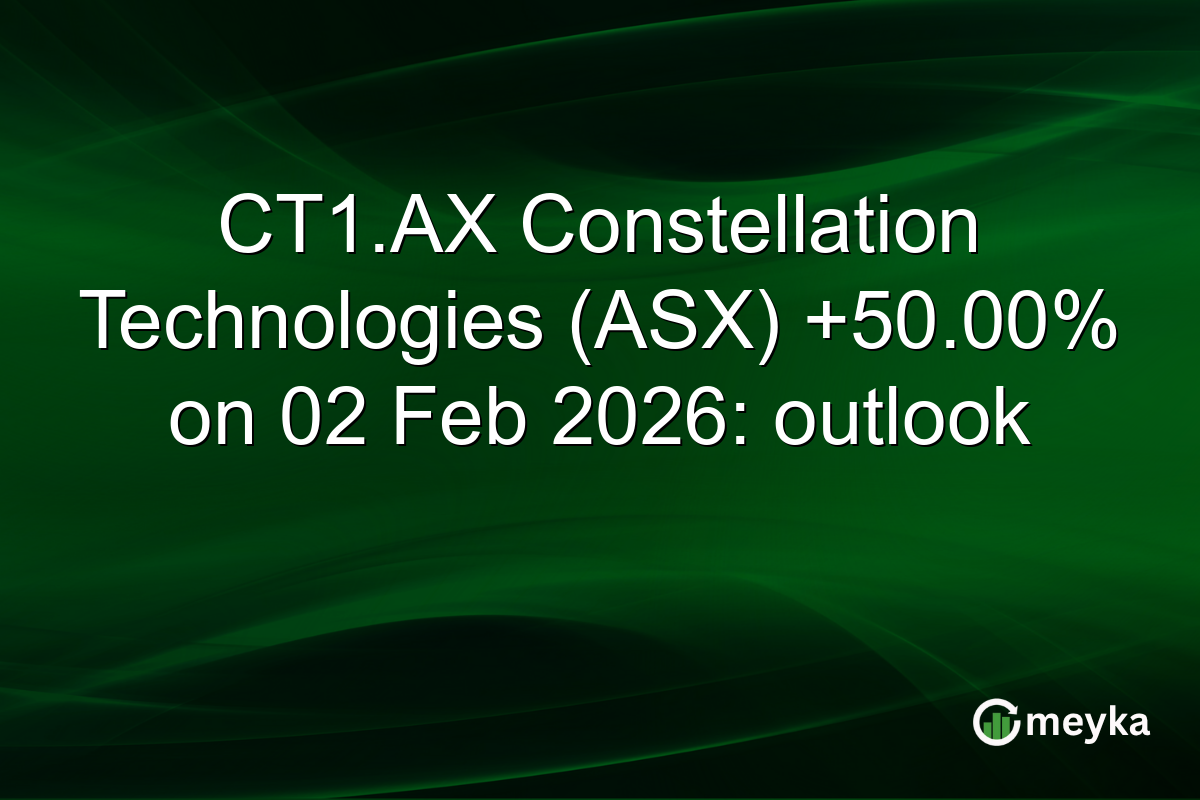 CT1.AX Constellation Technologies (ASX) +50.00% on 02 Feb 2026: outlook

meyka